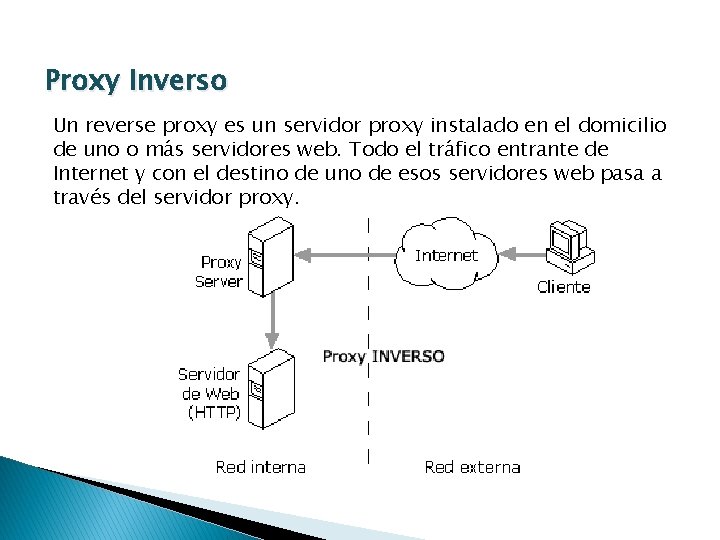 Proxy Inverso

Un reverse proxy es un servidor proxy instalado en el domicilio de uno o más servidores web. Todo el tráfico entrante de Internet y con el destino de uno de esos servidores web pasa a través del servidor proxy.

Proxy Server

Internet

Cliente

Proxy INVERSO

Servidor de Web (HTTP)

Red interna

Red externa